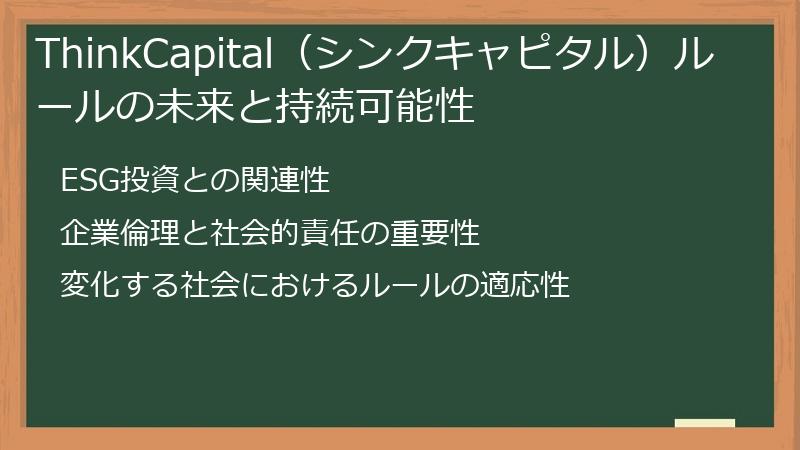 ThinkCapital（シンクキャピタル）ルールの未来と持続可能性

ESG投資との関連性

企業倫理と社会的責任の重要性

変化する社会におけるルールの適応性